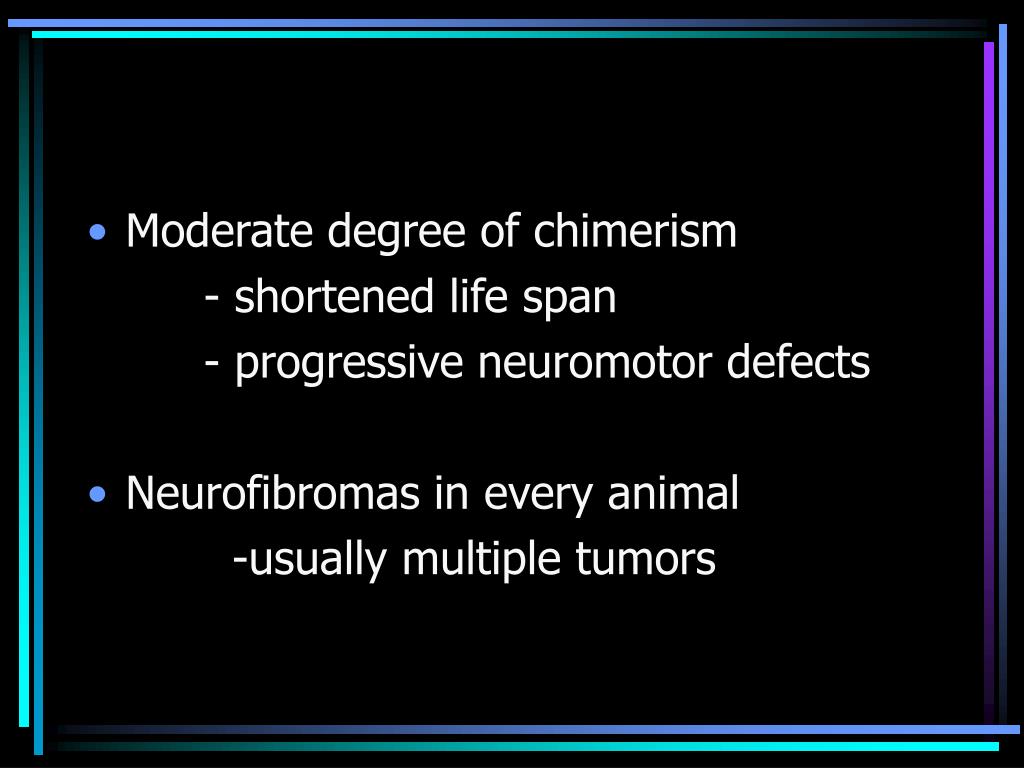 • Moderate degree of chimerism
- shortened life span
- progressive neuromotor defects

• Neurofibromas in every animal
-usually multiple tumors